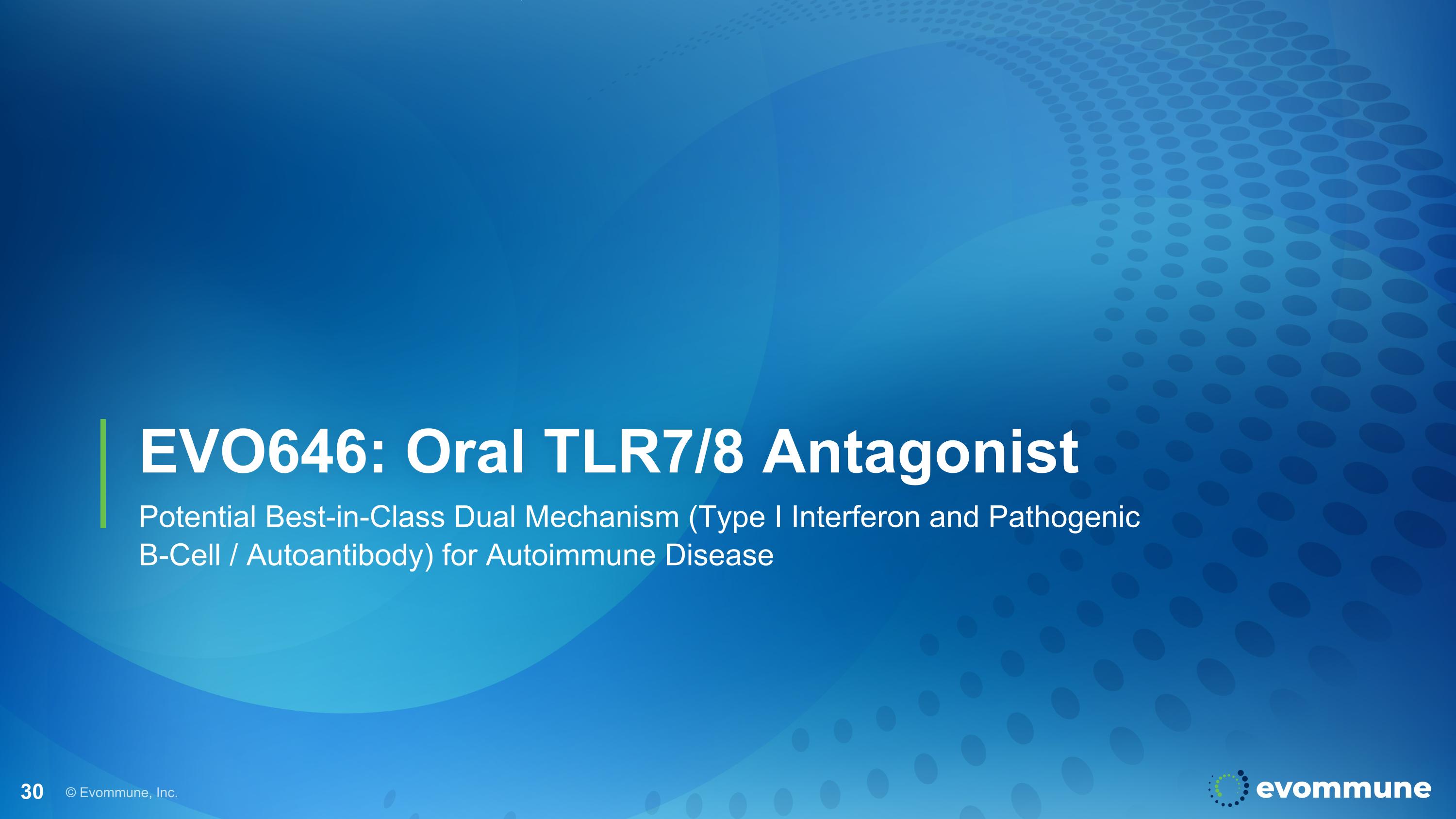 EVO646: Oral TLR7/8 Antagonist

Potential Best-in-Class Dual Mechanism (Type I Interferon and Pathogenic B-Cell / Autoantibody) for Autoimmune Disease

30 © Evommune, Inc.

evommune